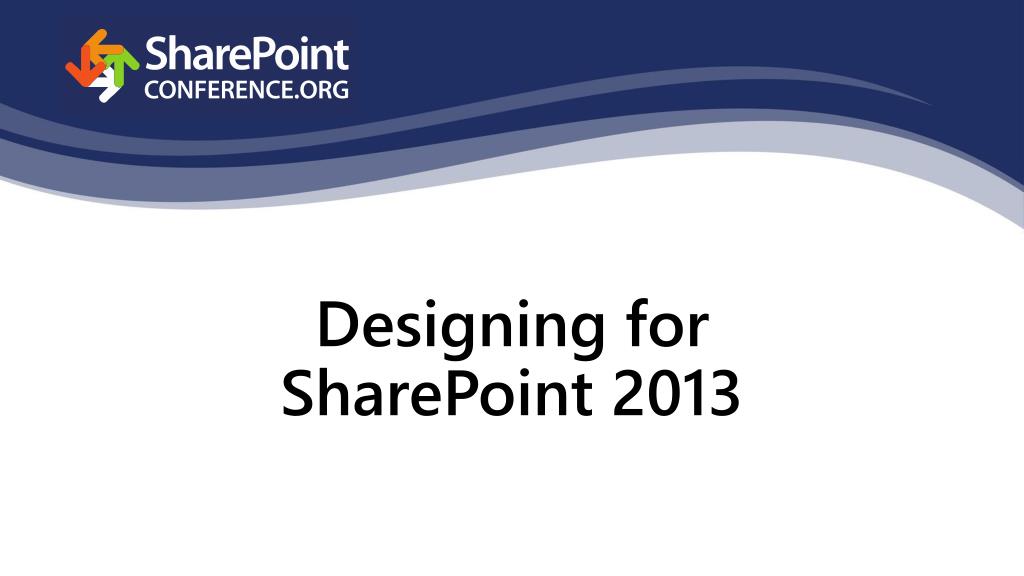 SharePoint
CONFERENCE.ORG

Designing for SharePoint 2013